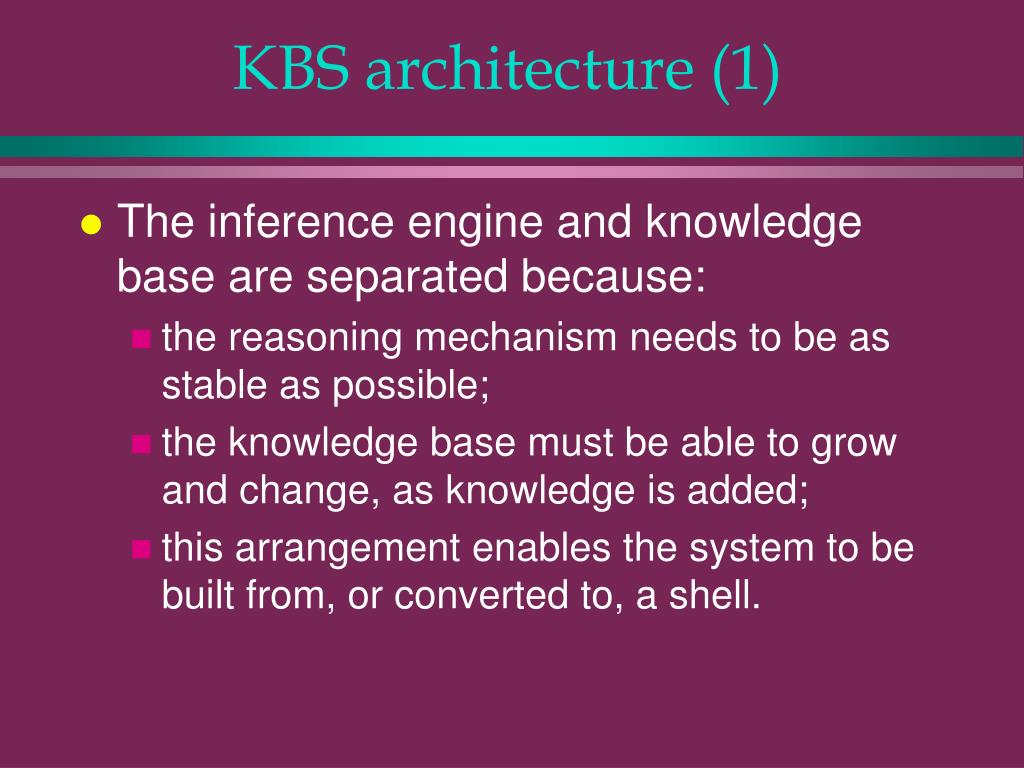 KBS architecture (1)

- The inference engine and knowledge base are separated because:
  - the reasoning mechanism needs to be as stable as possible;
  - the knowledge base must be able to grow and change, as knowledge is added;
  - this arrangement enables the system to be built from, or converted to, a shell.